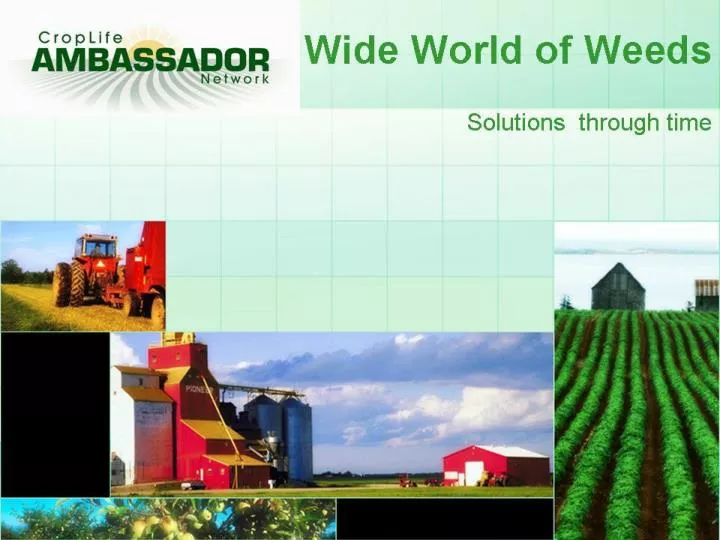 CropLife
AMBASSADOR
Network

Wide World of Weeds

Solutions through time

PIONEER